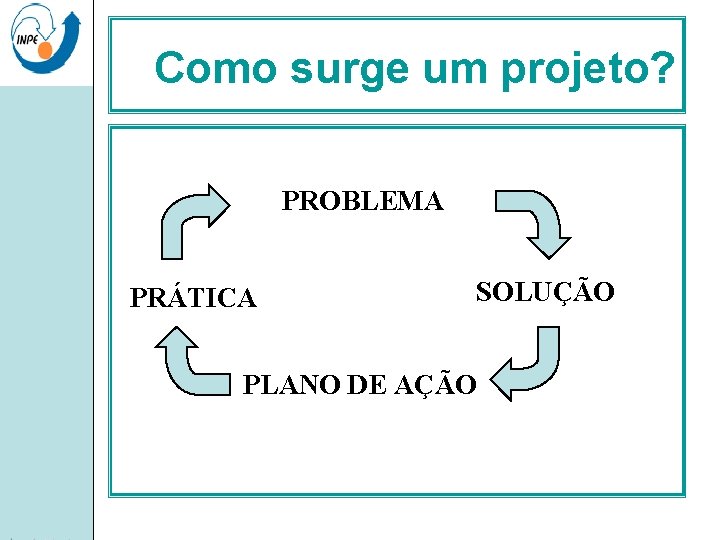 INPE

Como surge um projeto?

PROBLEMA

SOLUÇÃO

PLANO DE AÇÃO

PRÁTICA